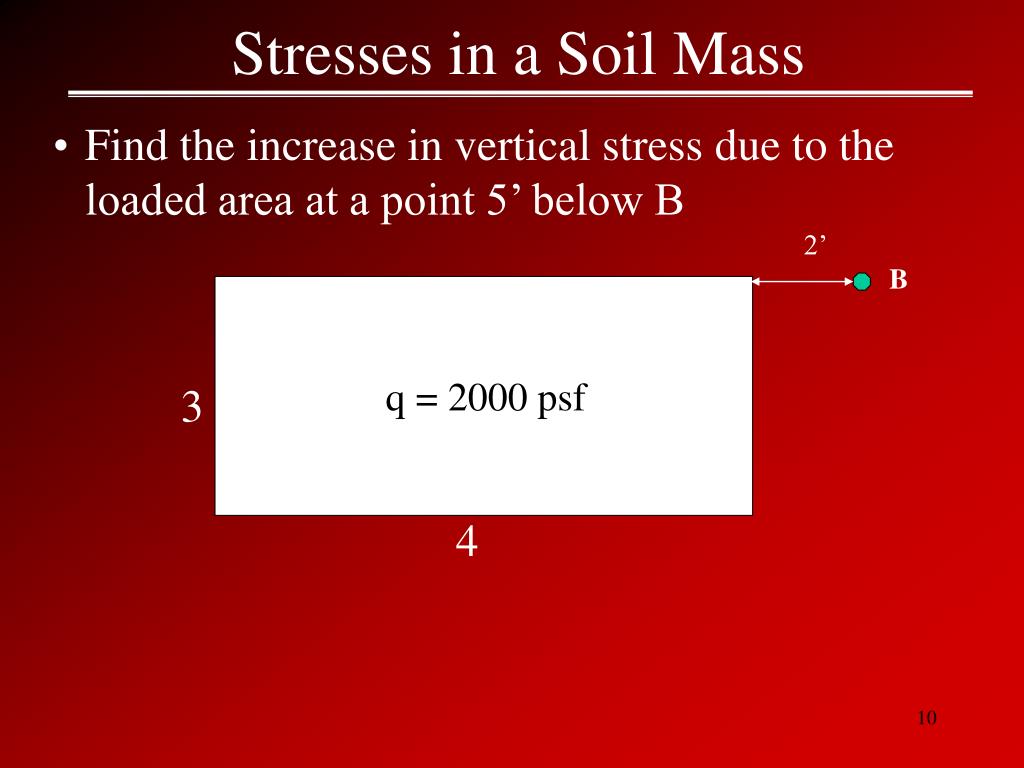 Stresses in a Soil Mass

• Find the increase in vertical stress due to the loaded area at a point 5’ below B

2’

B

3

q = 2000 psf

4

10